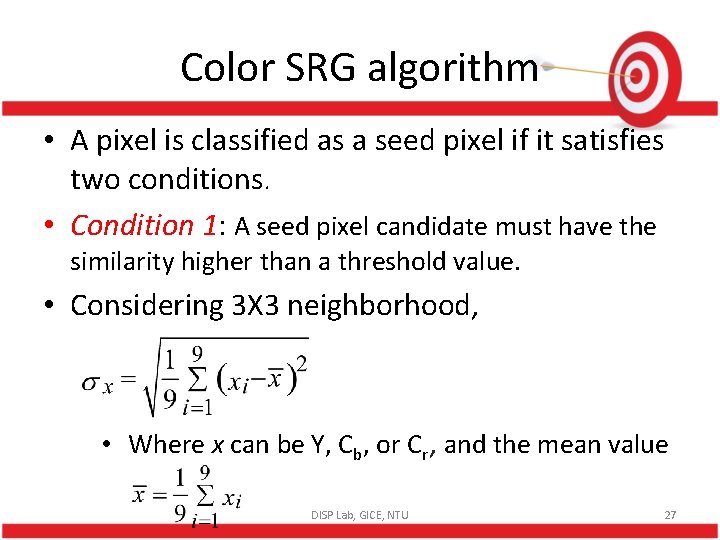 Color SRG algorithm

• A pixel is classified as a seed pixel if it satisfies two conditions.

• Condition 1: A seed pixel candidate must have the similarity higher than a threshold value.

• Considering 3X3 neighborhood,

$\sigma_x = \sqrt{\frac{1}{9}\sum_{i=1}^{9}\left(x_i - \overline{x}\right)^2}$

• Where $x$ can be Y, $C_b$, or $C_r$, and the mean value

$\overline{x} = \frac{1}{9}\sum_{i=1}^{9} x_i$

DISP Lab, GICE, NTU

27